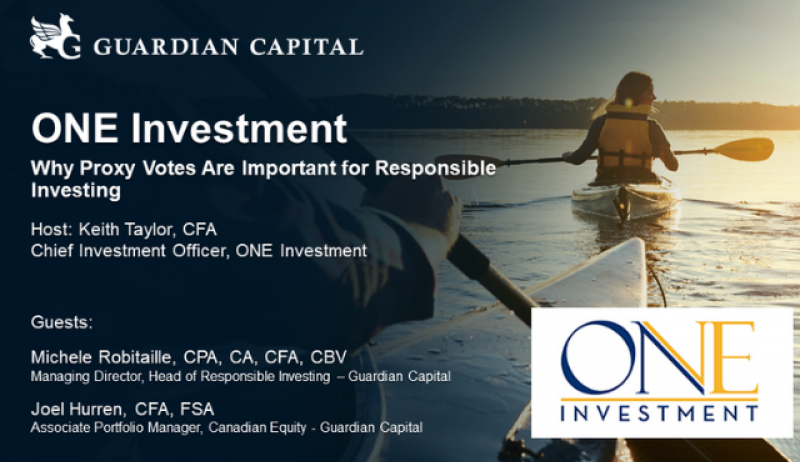 GUARDIAN CAPITAL

ONE Investment

Why Proxy Votes Are Important for Responsible Investing

Host: Keith Taylor, CFA
Chief Investment Officer, ONE Investment

Guests:

Michele Robitaille, CPA, CA, CFA, CBV
Managing Director, Head of Responsible Investing – Guardian Capital

Joel Hurren, CFA, FSA
Associate Portfolio Manager, Canadian Equity - Guardian Capital

ONE
INVESTMENT